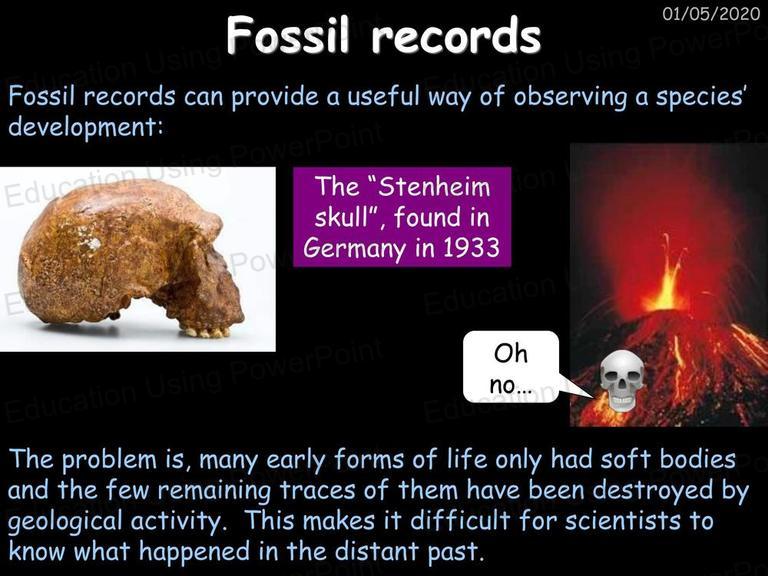 01/05/2020

Fossil records

Fossil records can provide a useful way of observing a species' development:

The "Stenheim skull", found in Germany in 1933

Oh no…

The problem is, many early forms of life only had soft bodies and the few remaining traces of them have been destroyed by geological activity. This makes it difficult for scientists to know what happened in the distant past.

Education Using PowerPoint